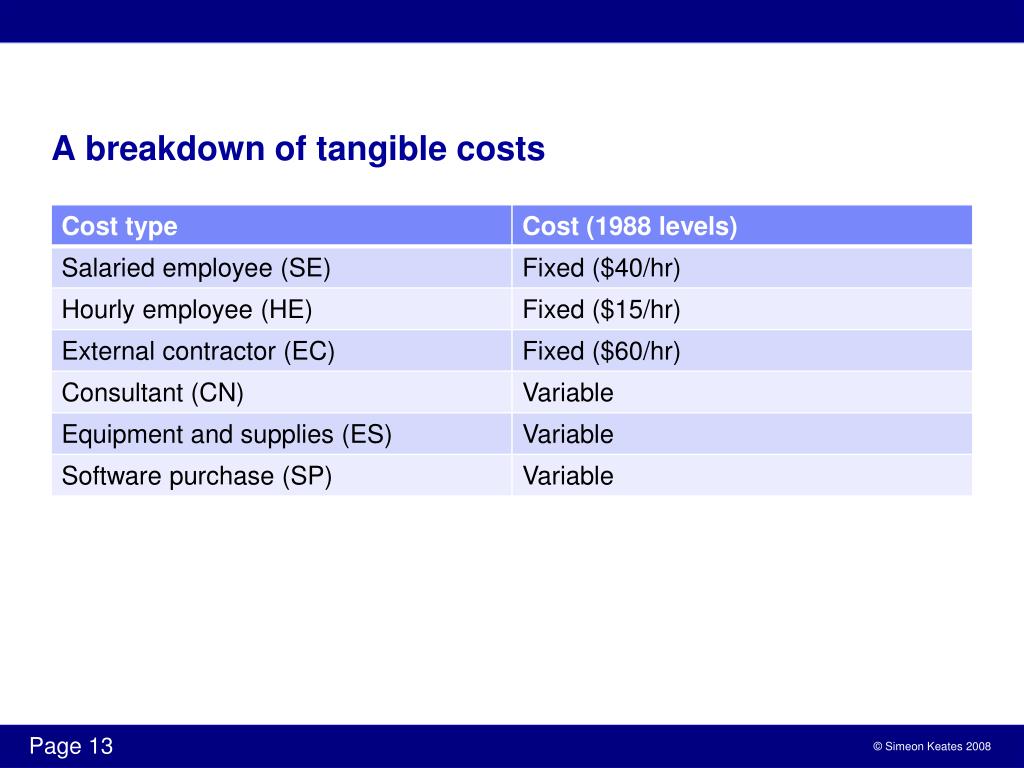 A breakdown of tangible costs

| Cost type | Cost (1988 levels) |
|---|---|
| Salaried employee (SE) | Fixed (\$40/hr) |
| Hourly employee (HE) | Fixed (\$15/hr) |
| External contractor (EC) | Fixed (\$60/hr) |
| Consultant (CN) | Variable |
| Equipment and supplies (ES) | Variable |
| Software purchase (SP) | Variable |

Page 13

© Simeon Keates 2008